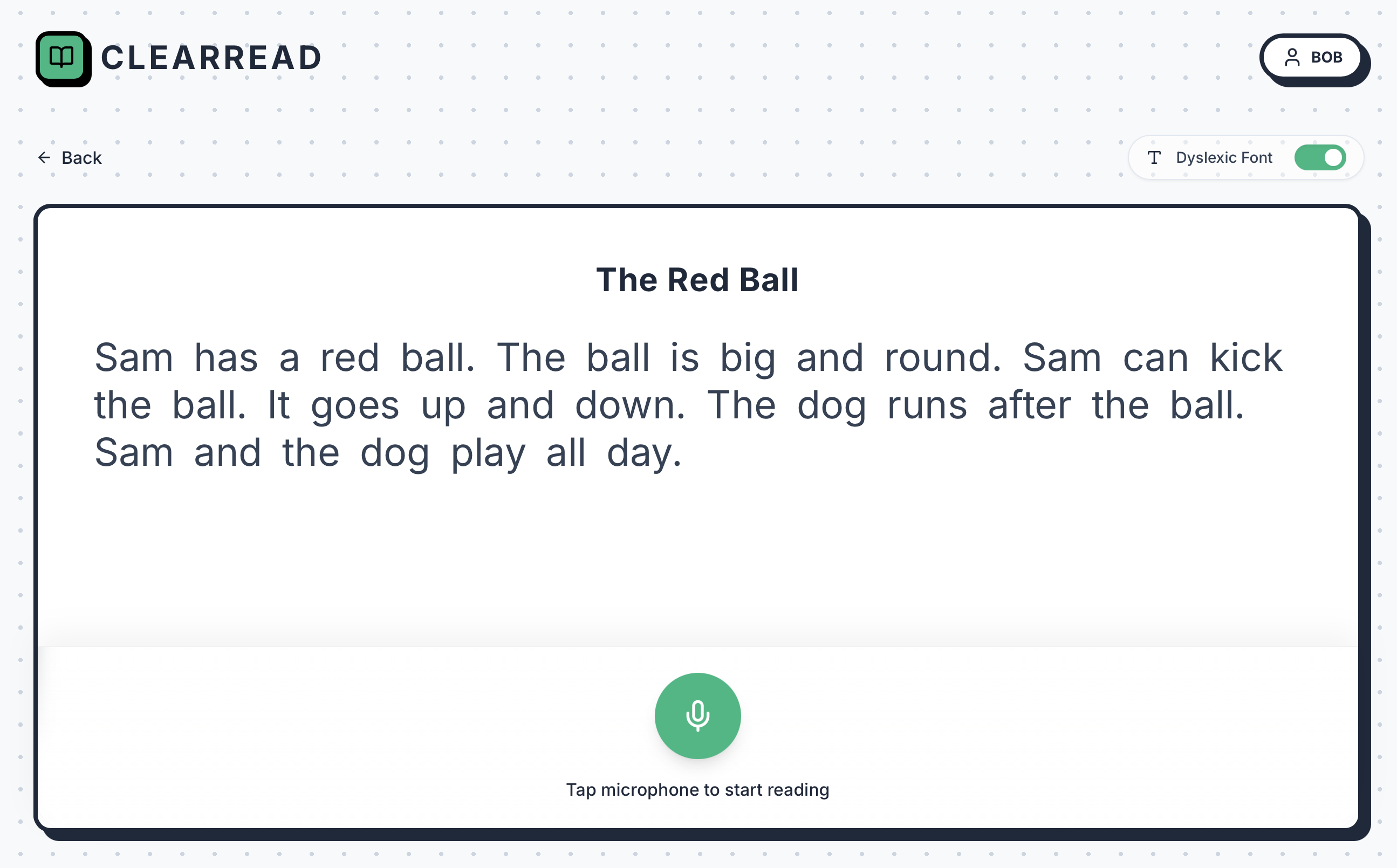 CLEARREAD

BOB

Back

Dyslexic Font

The Red Ball

Sam has a red ball. The ball is big and round. Sam can kick the ball. It goes up and down. The dog runs after the ball. Sam and the dog play all day.

Tap microphone to start reading